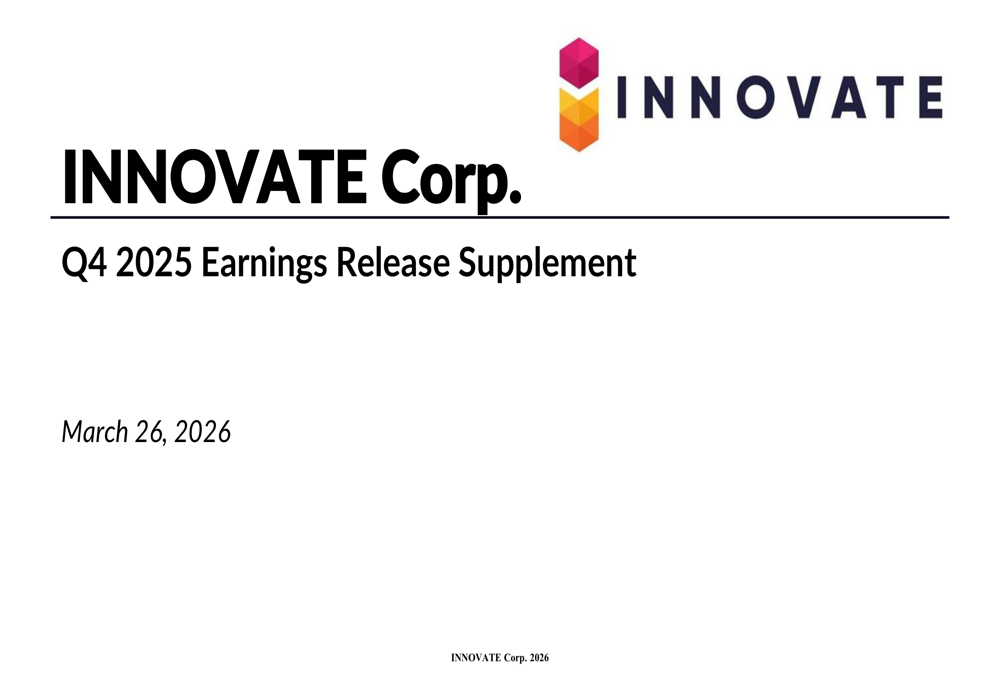 INNOVATE

INNOVATE Corp.

Q4 2025 Earnings Release Supplement

March 26, 2026

INNOVATE Corp. 2026